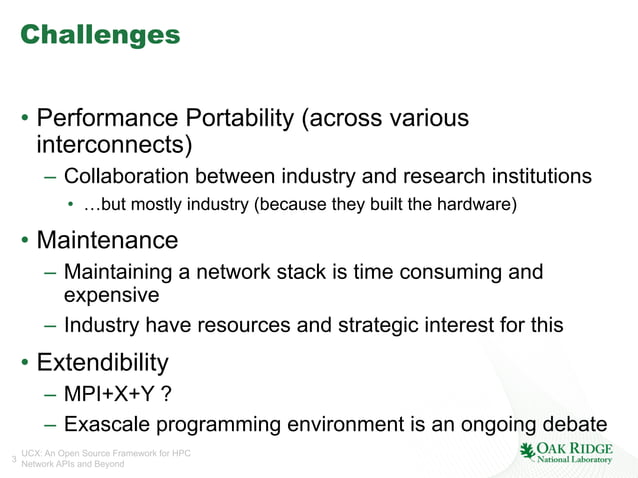 Challenges

• Performance Portability (across various interconnects)
– Collaboration between industry and research institutions
• …but mostly industry (because they built the hardware)

• Maintenance
– Maintaining a network stack is time consuming and expensive
– Industry have resources and strategic interest for this

• Extendibility
– MPI+X+Y ?
– Exascale programming environment is an ongoing debate

3 UCX: An Open Source Framework for HPC Network APIs and Beyond

OAK RIDGE
National Laboratory